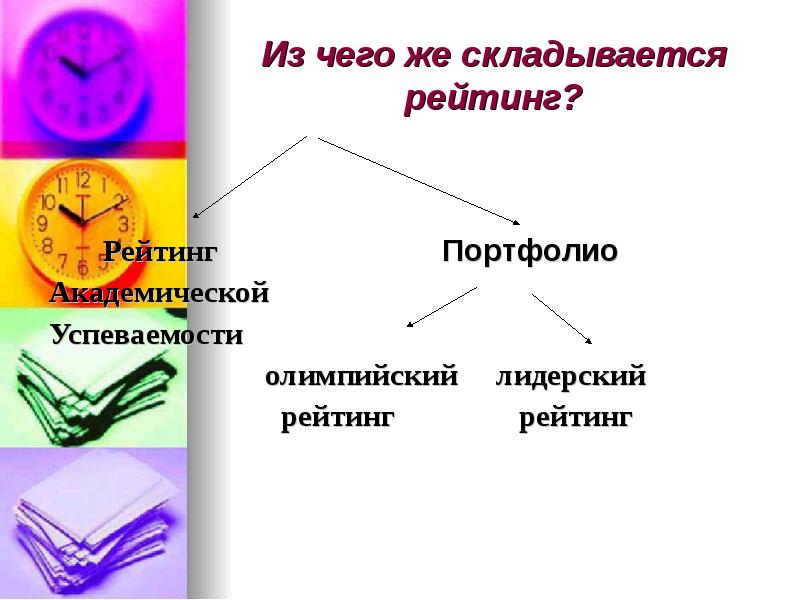 Из чего же складывается рейтинг?

Рейтинг Академической Успеваемости

Портфолио

олимпийский рейтинг

лидерский рейтинг